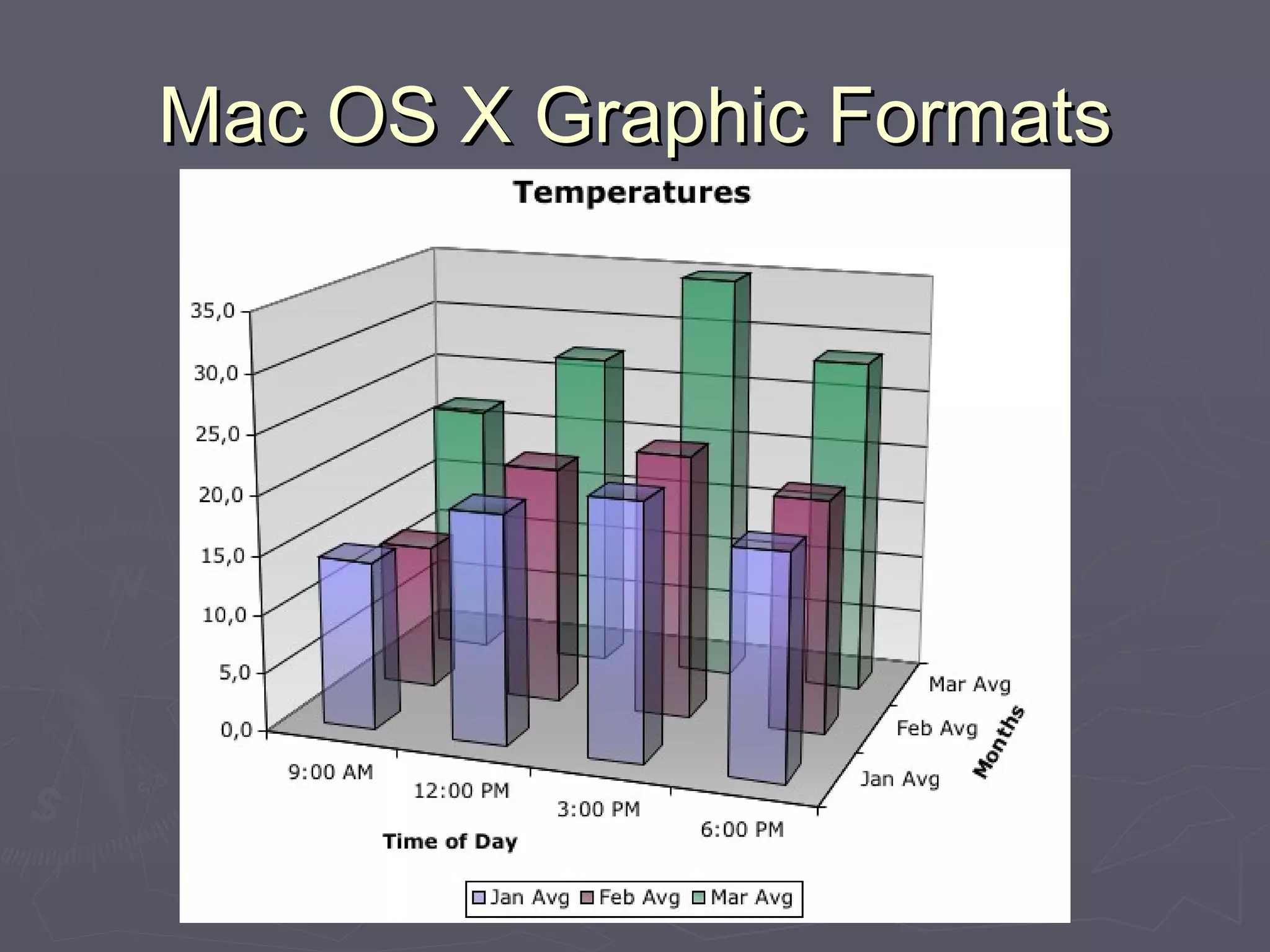 Mac OS X Graphic Formats

Temperatures

35,0
30,0
25,0
20,0
15,0
10,0
5,0
0,0

9:00 AM
12:00 PM
3:00 PM
6:00 PM

Time of Day

Mar Avg
Feb Avg
Jan Avg

Months

Jan Avg Feb Avg Mar Avg